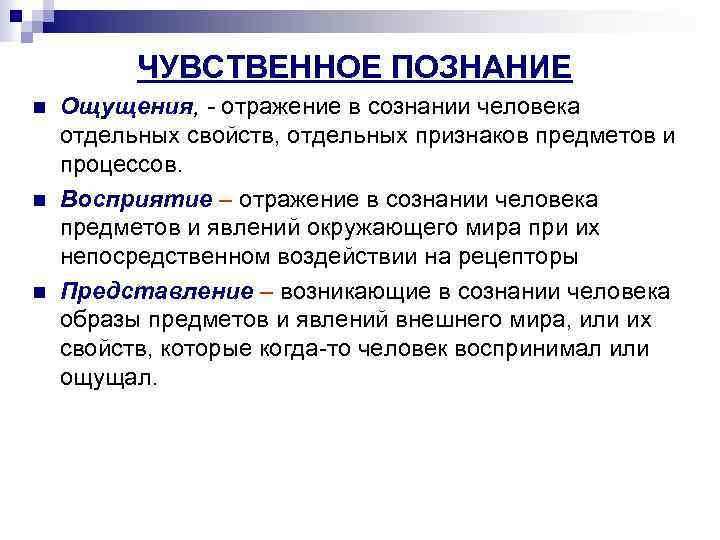 ЧУВСТВЕННОЕ ПОЗНАНИЕ

Ощущения, - отражение в сознании человека отдельных свойств, отдельных признаков предметов и процессов.

Восприятие – отражение в сознании человека предметов и явлений окружающего мира при их непосредственном воздействии на рецепторы

Представление – возникающие в сознании человека образы предметов и явлений внешнего мира, или их свойств, которые когда-то человек воспринимал или ощущал.